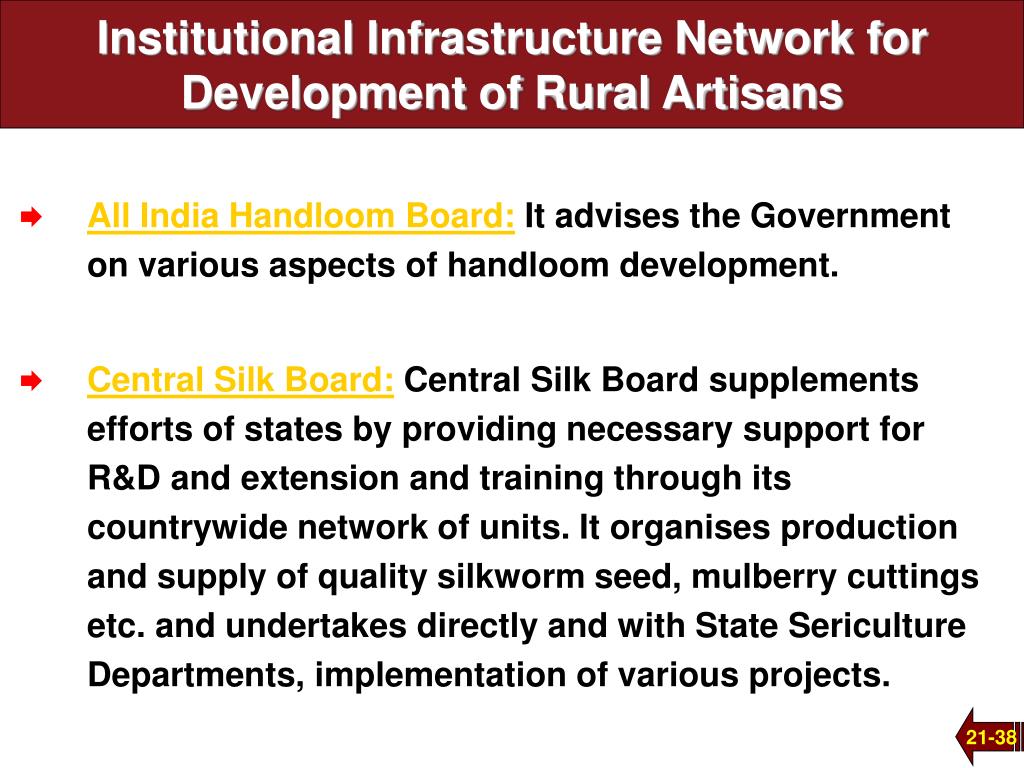 Institutional Infrastructure Network for Development of Rural Artisans

All India Handloom Board: It advises the Government on various aspects of handloom development.

Central Silk Board: Central Silk Board supplements efforts of states by providing necessary support for R&D and extension and training through its countrywide network of units. It organises production and supply of quality silkworm seed, mulberry cuttings etc. and undertakes directly and with State Sericulture Departments, implementation of various projects.

21-38